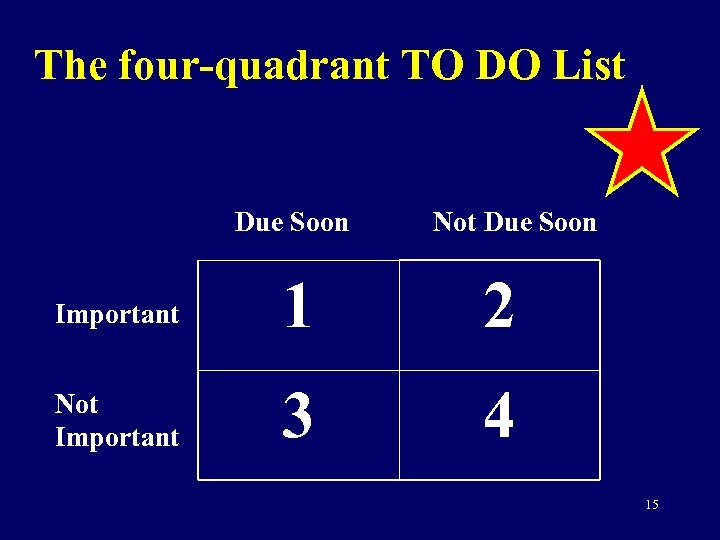 The four-quadrant TO DO List

| | Due Soon | Not Due Soon |
|---|---|---|
| Important | 1 | 2 |
| Not Important | 3 | 4 |

15